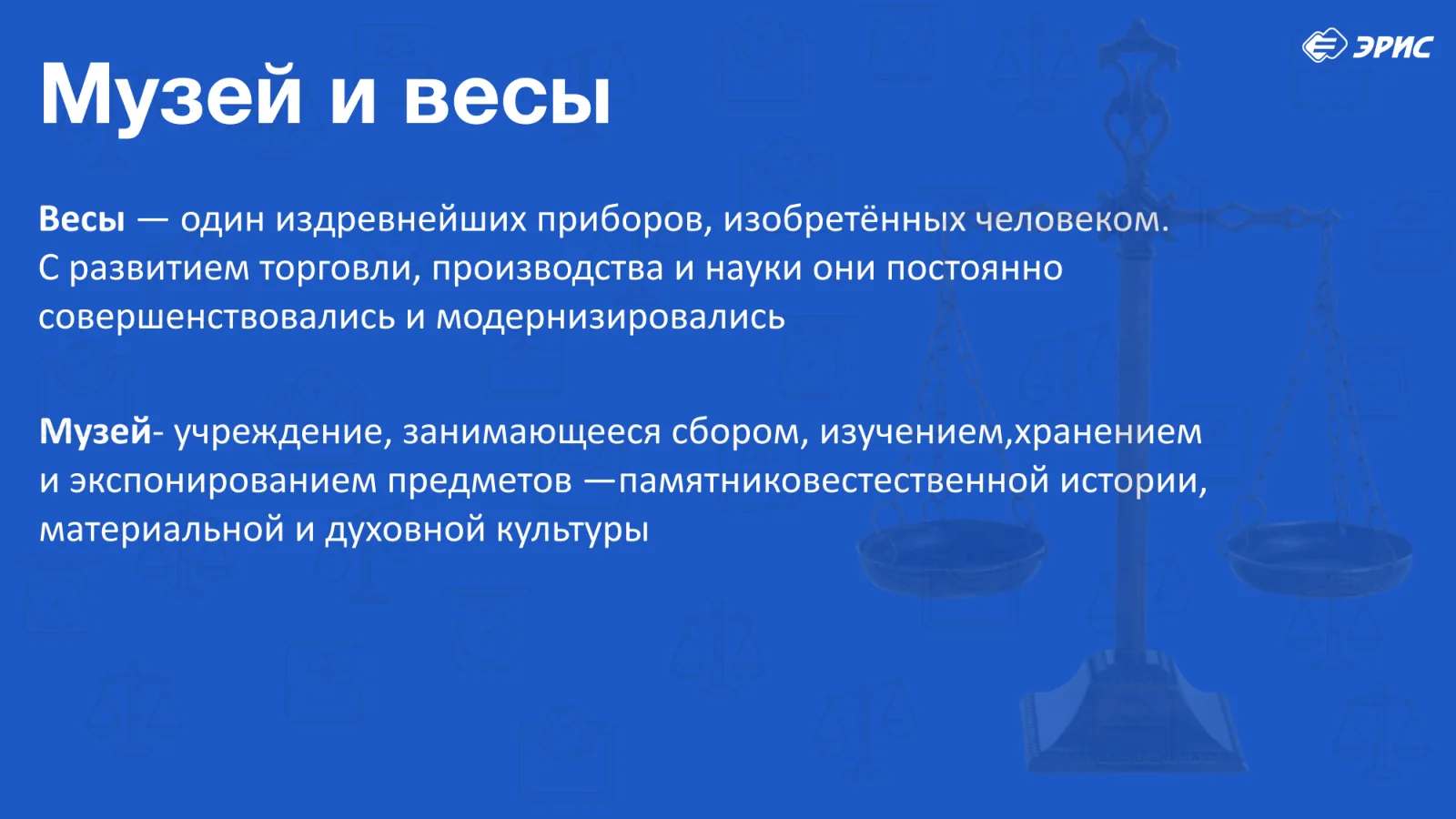 ЭРИС

Музей и весы

Весы — один издревнейших приборов, изобретённых человеком. С развитием торговли, производства и науки они постоянно совершенствовались и модернизировались

Музей- учреждение, занимающееся сбором, изучением,хранением и экспонированием предметов —памятниковестественной истории, материальной и духовной культуры